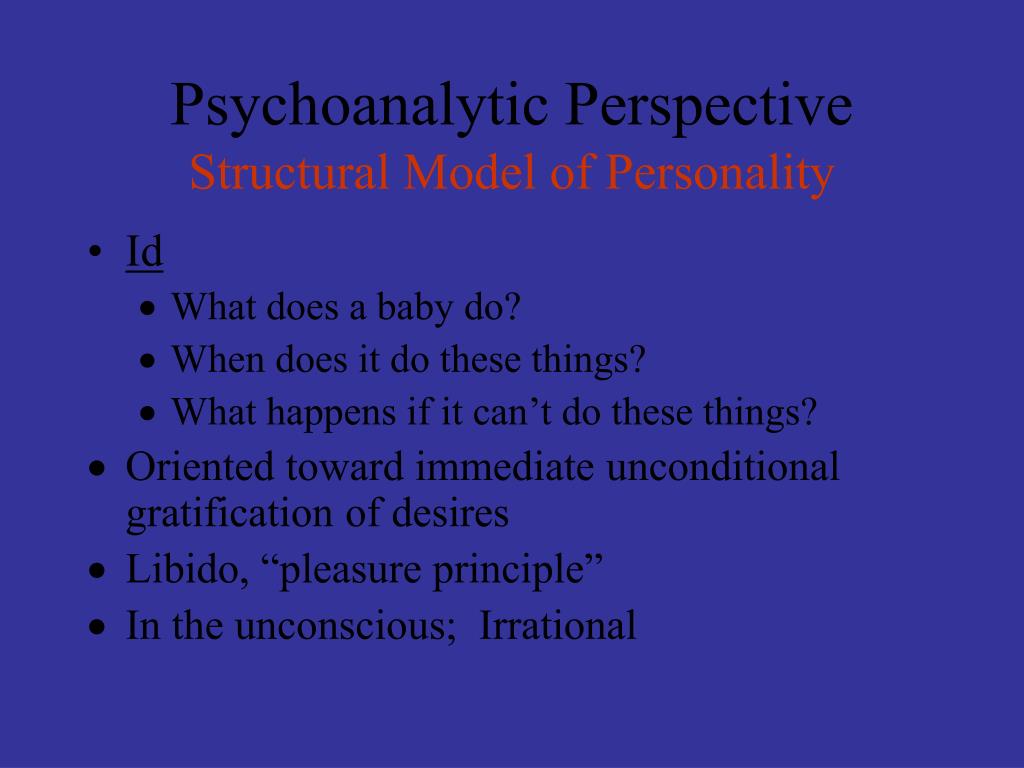 Psychoanalytic Perspective
Structural Model of Personality

• Id
  • What does a baby do?
  • When does it do these things?
  • What happens if it can’t do these things?
• Oriented toward immediate unconditional gratification of desires
• Libido, “pleasure principle”
• In the unconscious;  Irrational